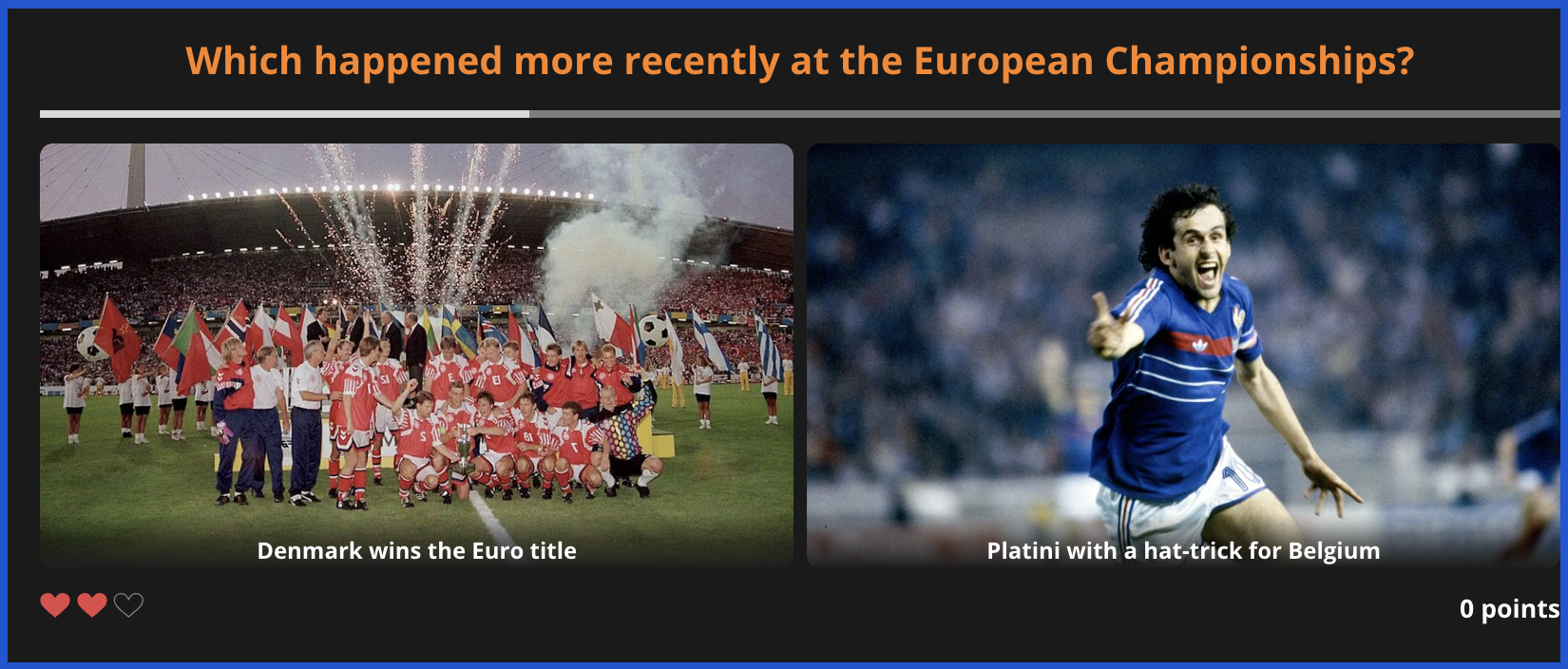 Which happened more recently at the European Championships?

Denmark wins the Euro title

Platini with a hat-trick for Belgium

0 points